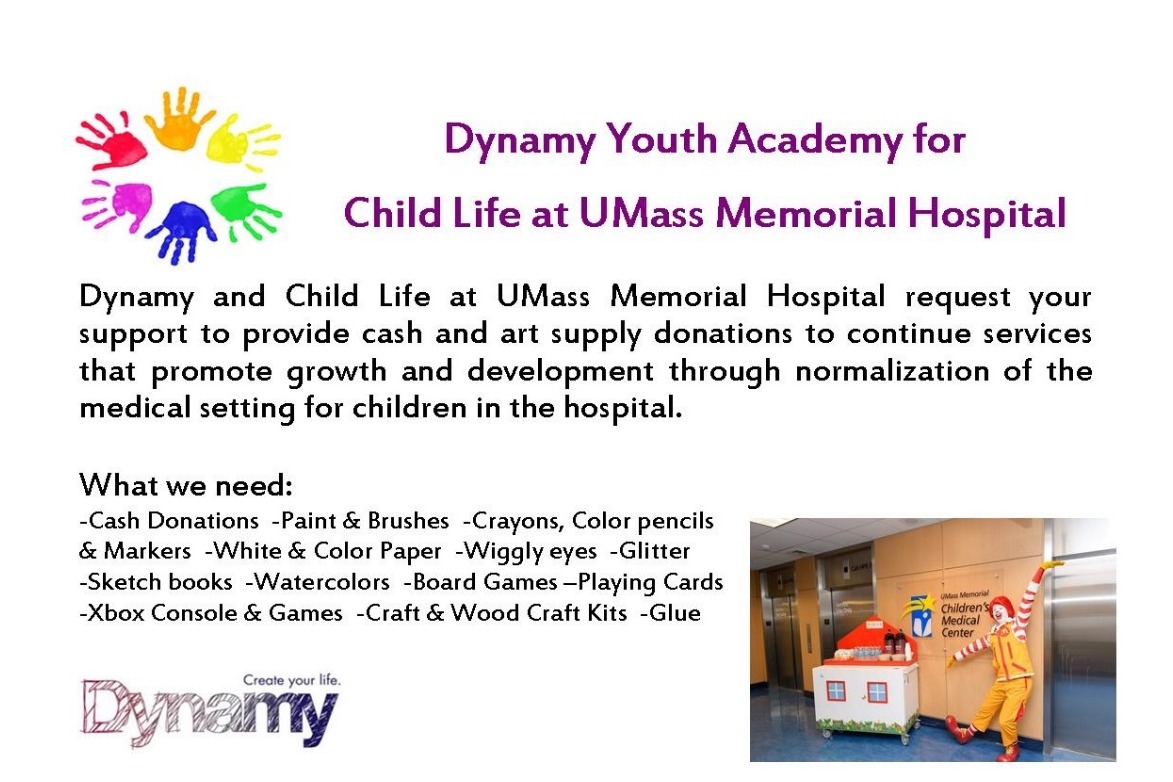 Dynamy Youth Academy for

Child Life at UMass Memorial Hospital

Dynamy and Child Life at UMass Memorial Hospital request your support to provide cash and art supply donations to continue services that promote growth and development through normalization of the medical setting for children in the hospital.

What we need:
-Cash Donations -Paint & Brushes -Crayons, Color pencils & Markers -White & Color Paper -Wiggly eyes -Glitter -Sketch books -Watercolors -Board Games –Playing Cards -Xbox Console & Games -Craft & Wood Craft Kits -Glue

Create your life.
Dynamy

UMass Memorial Children's Medical Center